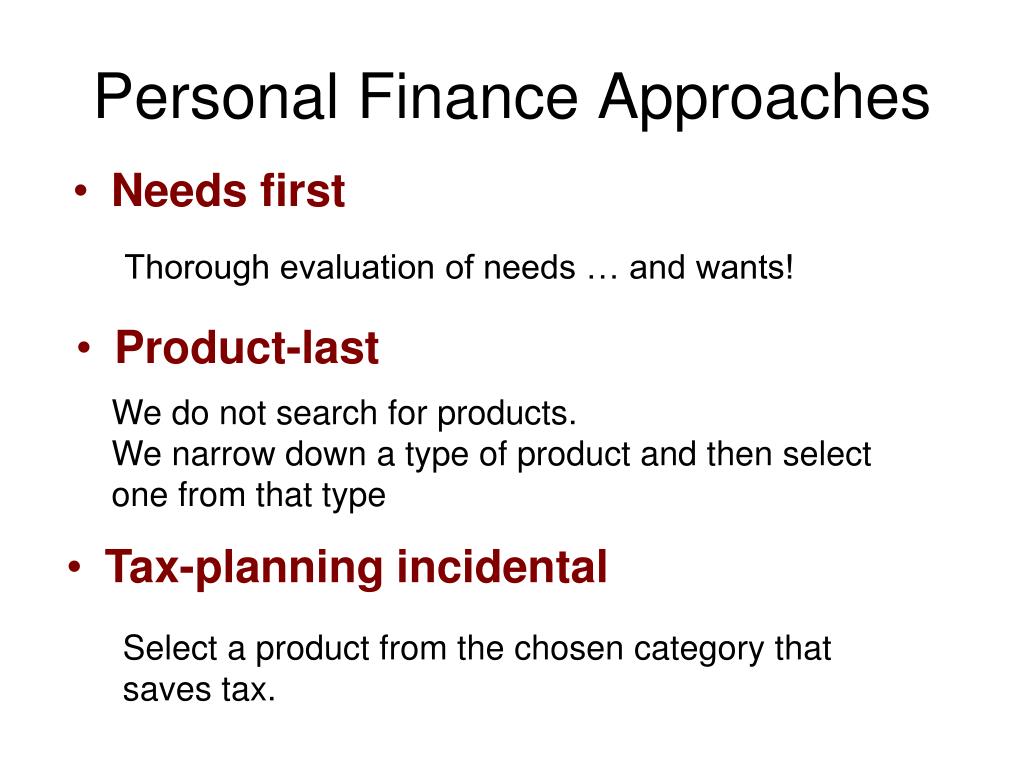 Personal Finance Approaches

• Needs first

Thorough evaluation of needs … and wants!

• Product-last

We do not search for products.
We narrow down a type of product and then select one from that type

• Tax-planning incidental

Select a product from the chosen category that saves tax.